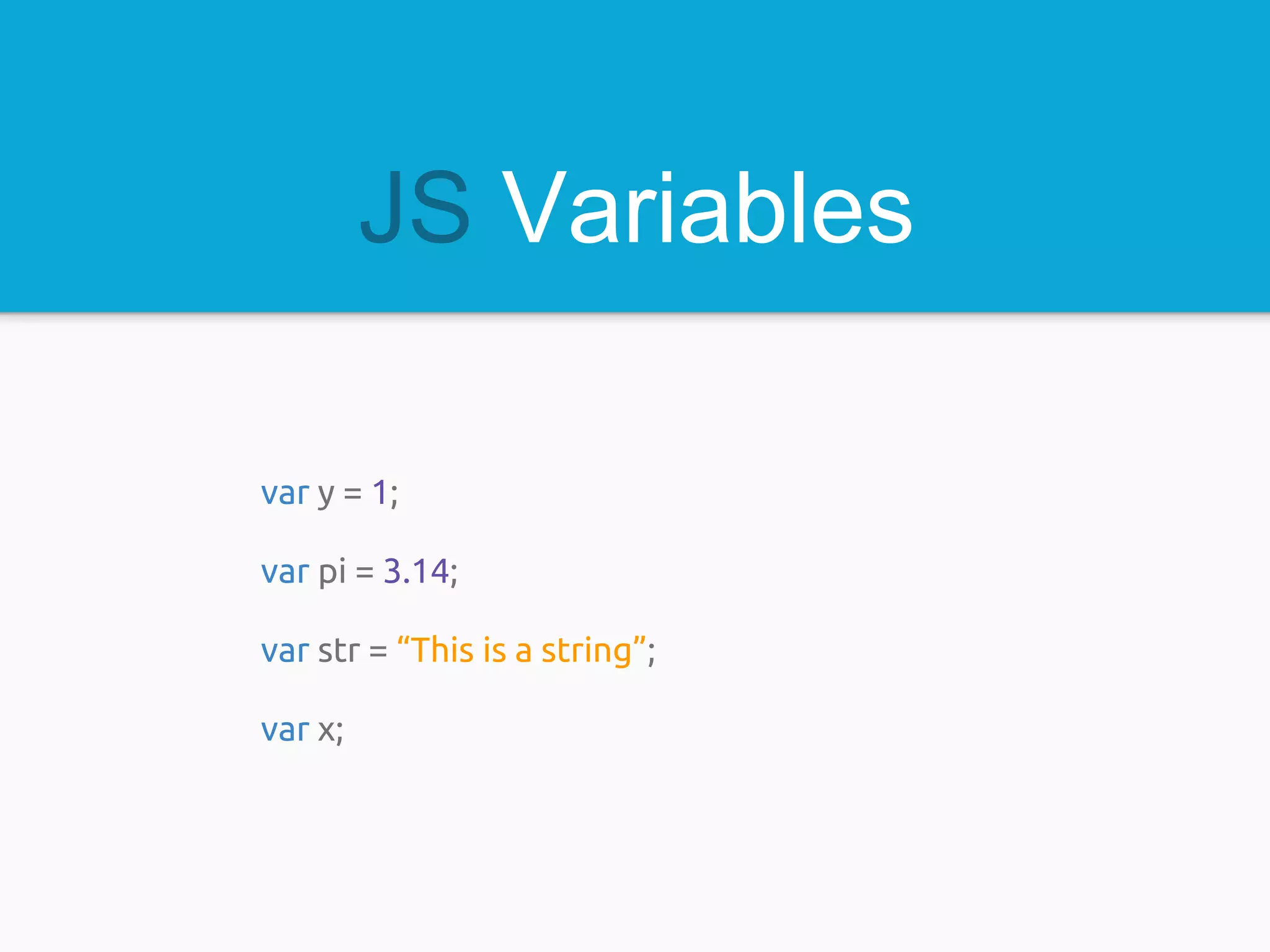 JS Variables

var y = 1;

var pi = 3.14;

var str = “This is a string”;

var x;